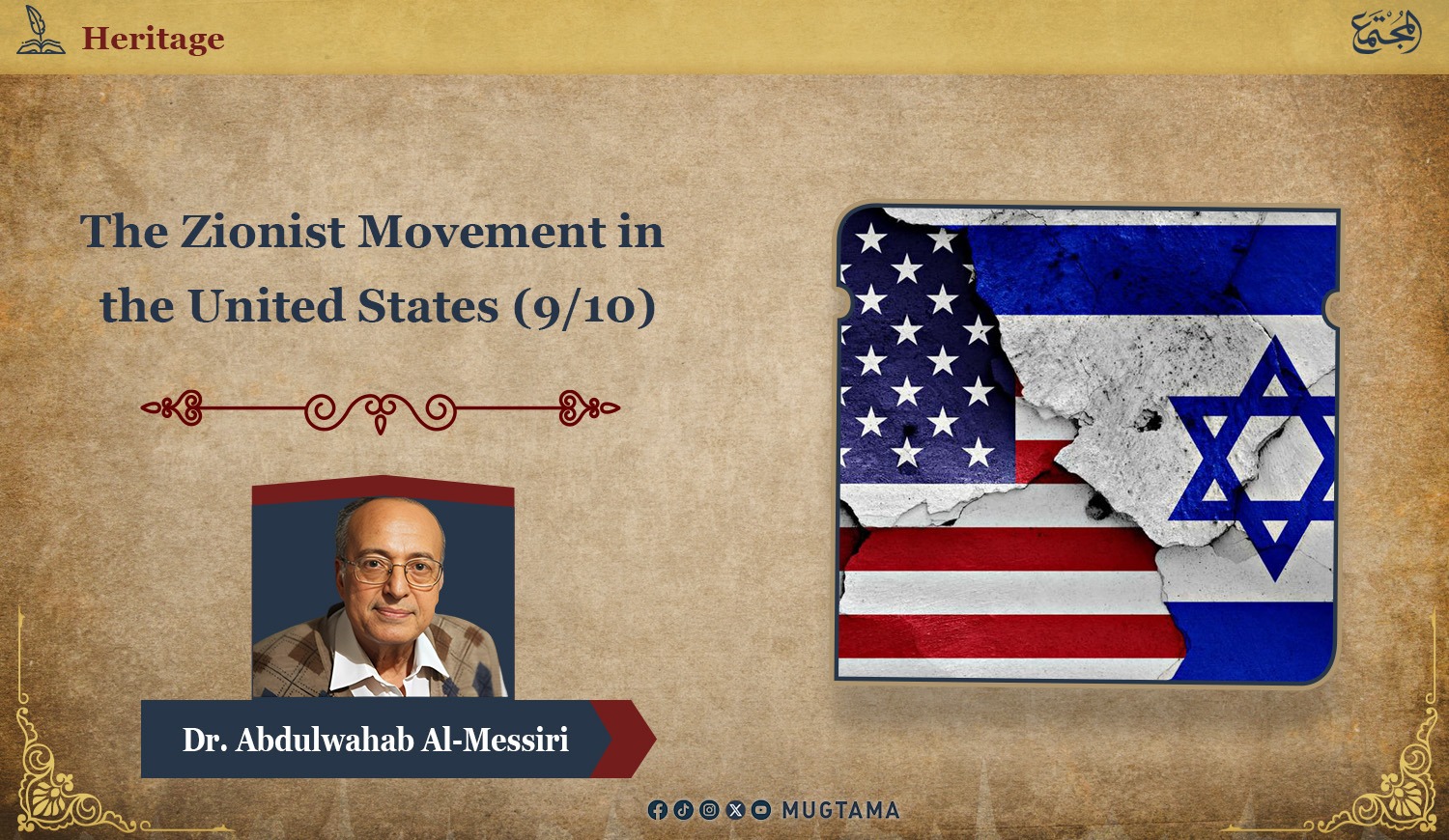 Heritage

المجتمع

The Zionist Movement in the United States (9/10)

Dr. Abdulwahab Al-Messiri

MUGTAMA